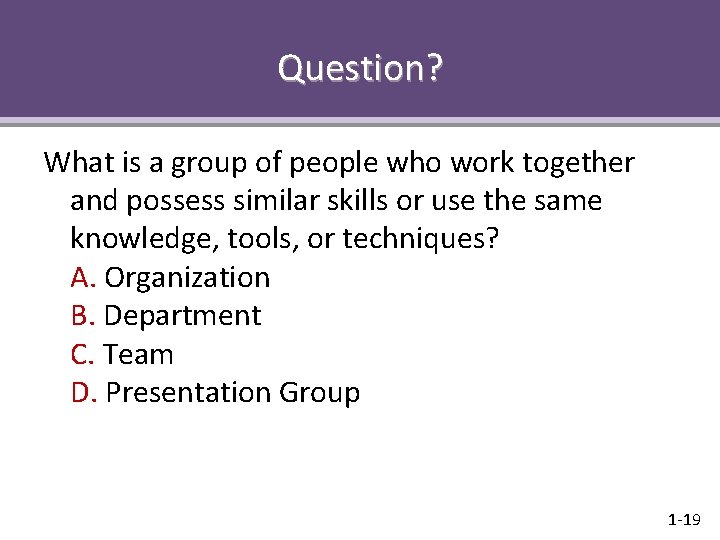 Question?

What is a group of people who work together and possess similar skills or use the same knowledge, tools, or techniques?

A. Organization
B. Department
C. Team
D. Presentation Group

1-19